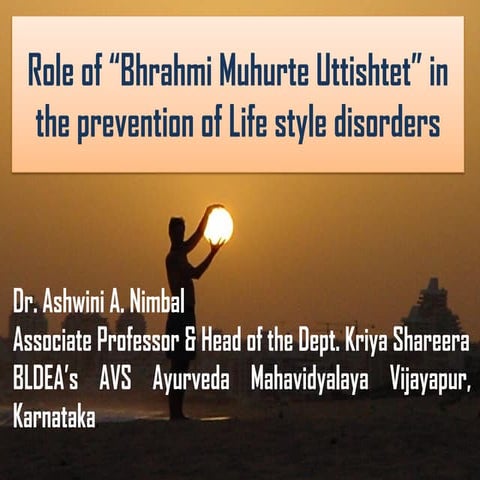 Role of “Bhrahmi Muhurte Uttishtet” in the prevention of Life style disorders

Dr. Ashwini A. Nimbal
Associate Professor & Head of the Dept. Kriya Shareera
BLDEA’s AVS Ayurveda Mahavidyalaya Vijayapur, Karnataka